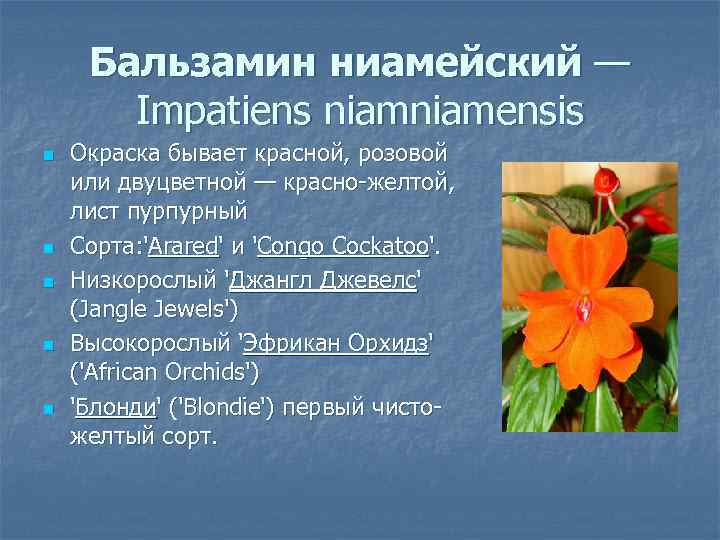 Бальзамин ниамейский — Impatiens niamniamensis

Окраска бывает красной, розовой или двуцветной — красно-желтой, лист пурпурный

Сорта:'Arared' и 'Congo Cockatoo'.

Низкорослый 'Джангл Джевелс' (Jangle Jewels')

Высокорослый 'Эфрикан Орхидз' ('African Orchids')

'Блонди' ('Blondie') первый чисто-желтый сорт.